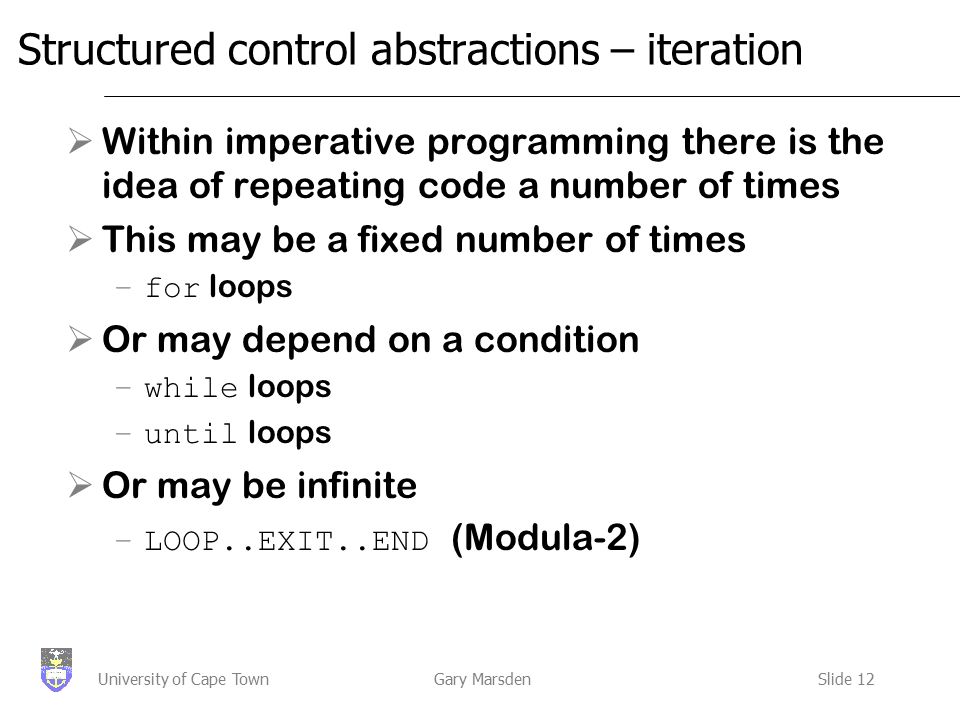 Structured control abstractions – iteration

➢ Within imperative programming there is the idea of repeating code a number of times

➢ This may be a fixed number of times
– for loops

➢ Or may depend on a condition
– while loops
– until loops

➢ Or may be infinite
– LOOP..EXIT..END (Modula-2)

University of Cape Town Gary Marsden Slide 12